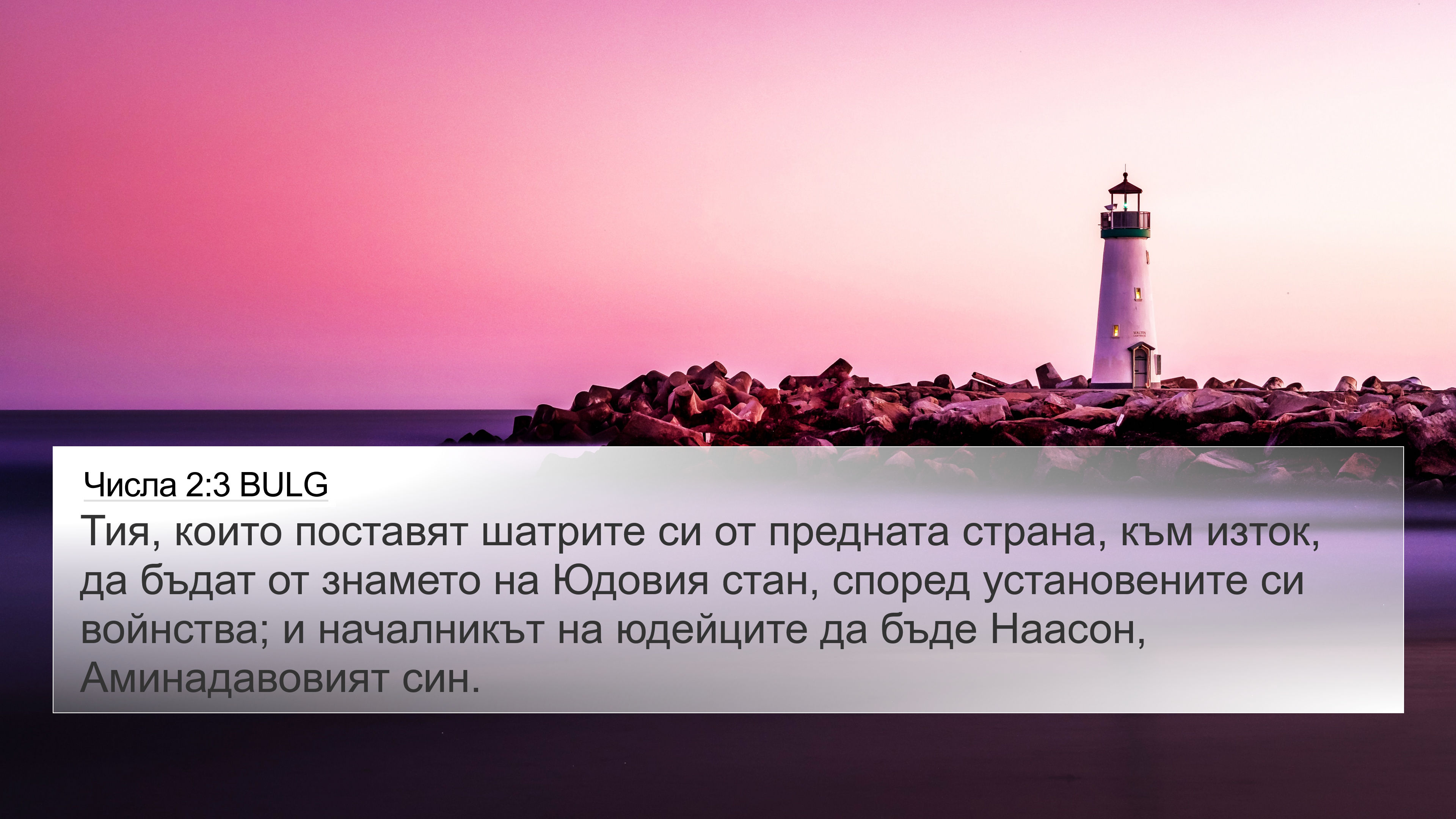 Числа 2:3 BULG

Тия, които поставят шатрите си от предната страна, към изток, да бъдат от знамето на Юдовия стан, според установените си войнства; и началникът на юдейците да бъде Наасон, Аминадавовият син.